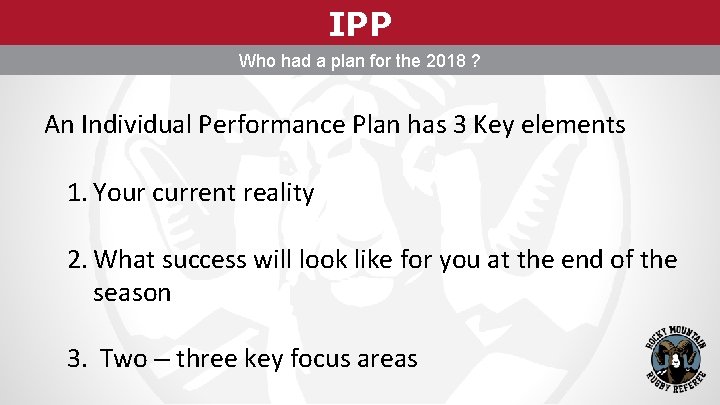 IPP

Who had a plan for the 2018 ?

An Individual Performance Plan has 3 Key elements

1. Your current reality

2. What success will look like for you at the end of the season

3. Two – three key focus areas

ROCKY MOUNTAIN RUGBY REFEREE